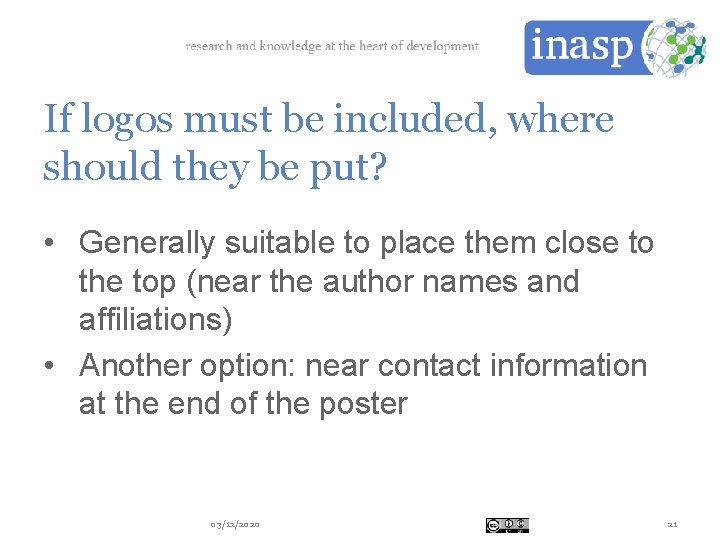 research and knowledge at the heart of development

inasp

If logos must be included, where should they be put?

• Generally suitable to place them close to the top (near the author names and affiliations)
• Another option: near contact information at the end of the poster

03/12/2020

21